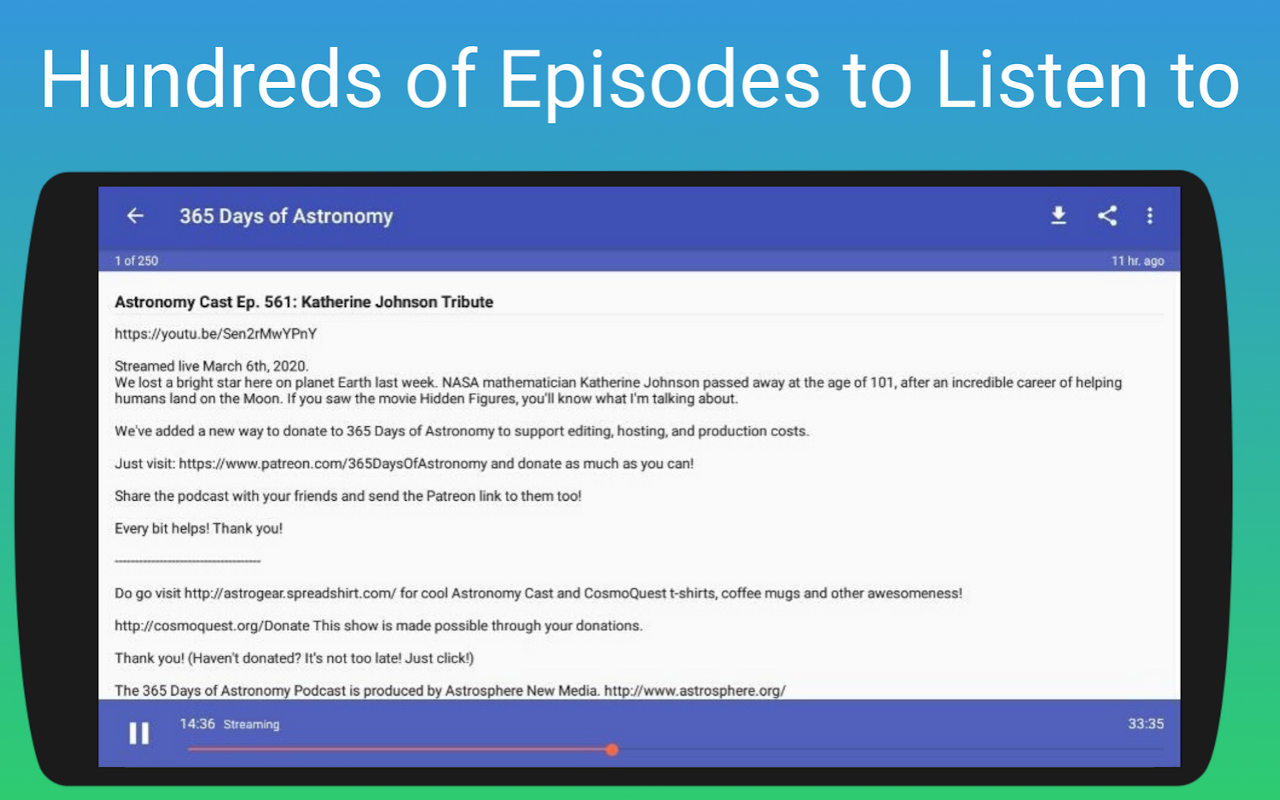 Hundreds of Episodes to Listen to

365 Days of Astronomy

1 of 250

11 hr. ago

Astronomy Cast Ep. 561: Katherine Johnson Tribute

https://youtu.be/Sen2rMwYPnY

Streamed live March 6th, 2020.
We lost a bright star here on planet Earth last week. NASA mathematician Katherine Johnson passed away at the age of 101, after an incredible career of helping humans land on the Moon. If you saw the movie Hidden Figures, you'll know what I'm talking about.

We've added a new way to donate to 365 Days of Astronomy to support editing, hosting, and production costs.

Just visit: https://www.patreon.com/365DaysOfAstronomy and donate as much as you can!

Share the podcast with your friends and send the Patreon link to them too!

Every bit helps! Thank you!

------------------------------------

Do go visit http://astrogear.spreadshirt.com/ for cool Astronomy Cast and CosmoQuest t-shirts, coffee mugs and other awesomeness!

http://cosmoquest.org/Donate This show is made possible through your donations.

Thank you! (Haven't donated? It's not too late! Just click!)

The 365 Days of Astronomy Podcast is produced by Astrosphere New Media. http://www.astrosphere.org/

14:36 Streaming

33:35